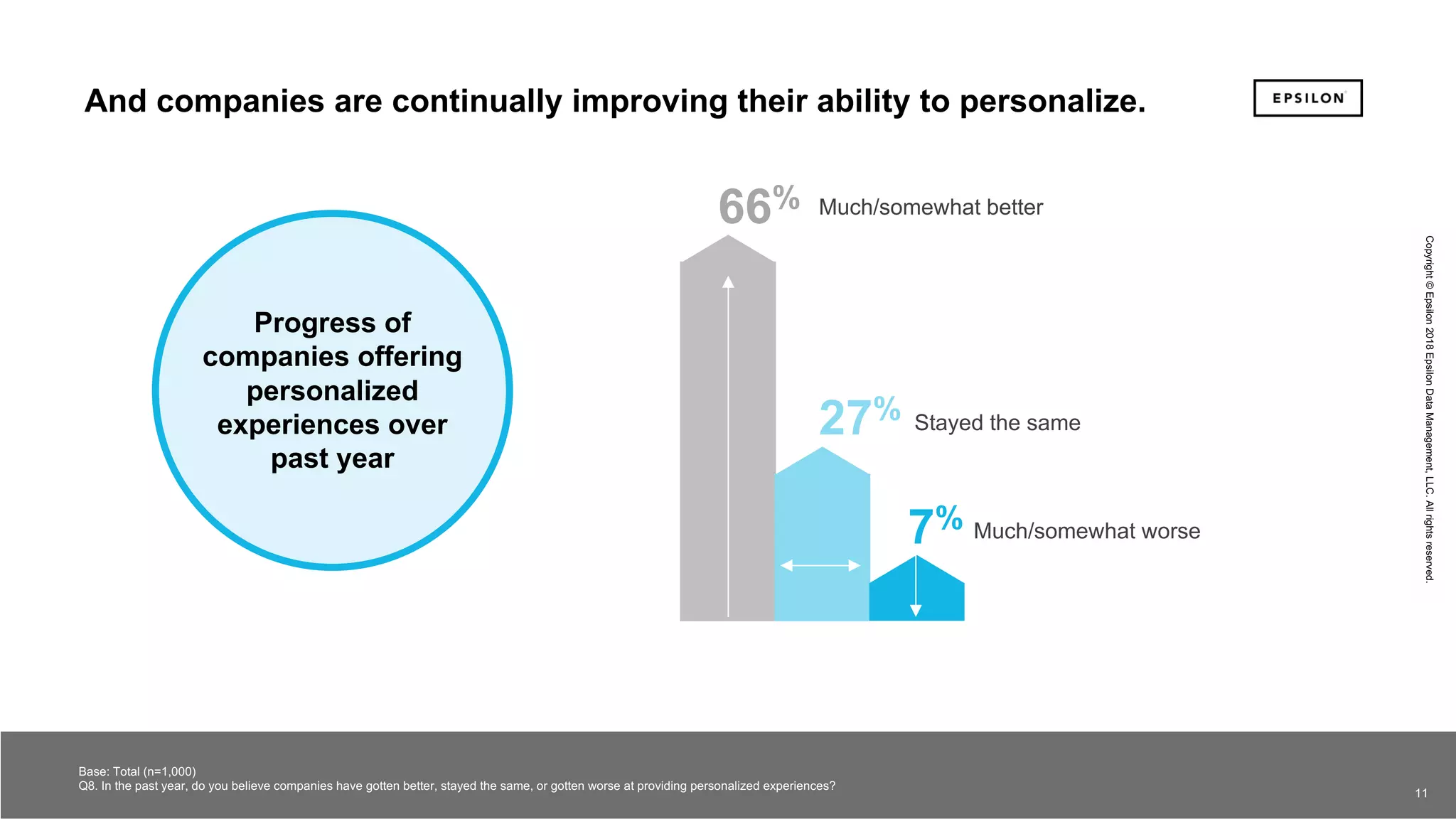 And companies are continually improving their ability to personalize.

EPSILON

Progress of companies offering personalized experiences over past year

66% Much/somewhat better

27% Stayed the same

7% Much/somewhat worse

Copyright © Epsilon 2018 Epsilon Data Management, LLC. All rights reserved.

Base: Total (n=1,000)
Q8. In the past year, do you believe companies have gotten better, stayed the same, or gotten worse at providing personalized experiences?

11